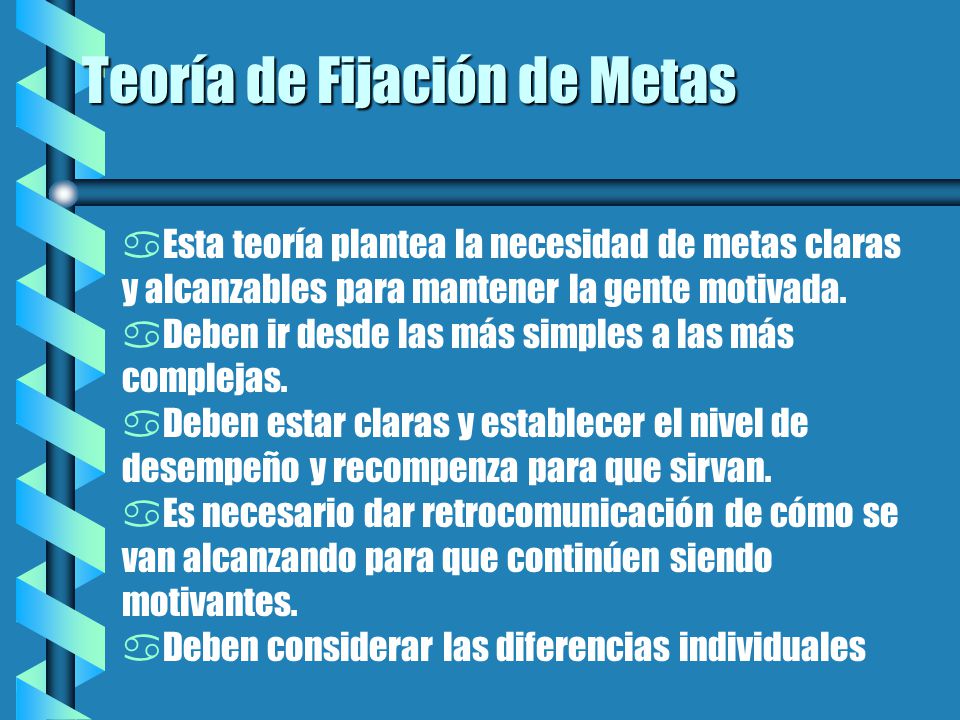 Teoría de Fijación de Metas

Esta teoría plantea la necesidad de metas claras y alcanzables para mantener la gente motivada.
Deben ir desde las más simples a las más complejas.
Deben estar claras y establecer el nivel de desempeño y recompenza para que sirvan.
Es necesario dar retrocomunicación de cómo se van alcanzando para que continúen siendo motivantes.
Deben considerar las diferencias individuales